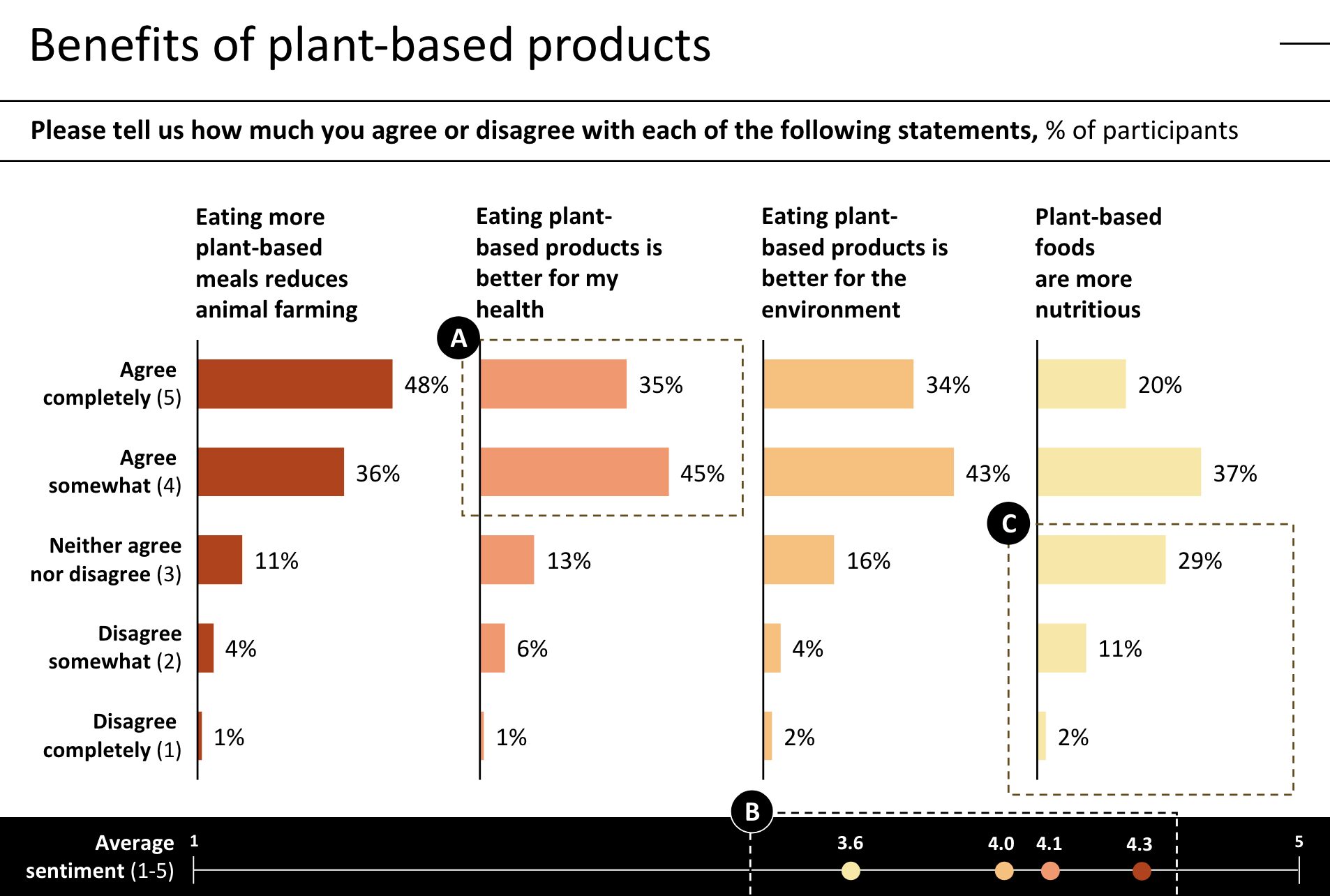 Benefits of plant-based products

**Please tell us how much you agree or disagree with each of the following statements,** % of participants

| | Eating more plant-based meals reduces animal farming | Eating plant-based products is better for my health | Eating plant-based products is better for the environment | Plant-based foods are more nutritious |
|---|---|---|---|---|
| Agree completely (5) | 48% | 35% | 34% | 20% |
| Agree somewhat (4) | 36% | 45% | 43% | 37% |
| Neither agree nor disagree (3) | 11% | 13% | 16% | 29% |
| Disagree somewhat (2) | 4% | 6% | 4% | 11% |
| Disagree completely (1) | 1% | 1% | 2% | 2% |

A

C

B

Average sentiment (1-5) 1 3.6 4.0 4.1 4.3 5